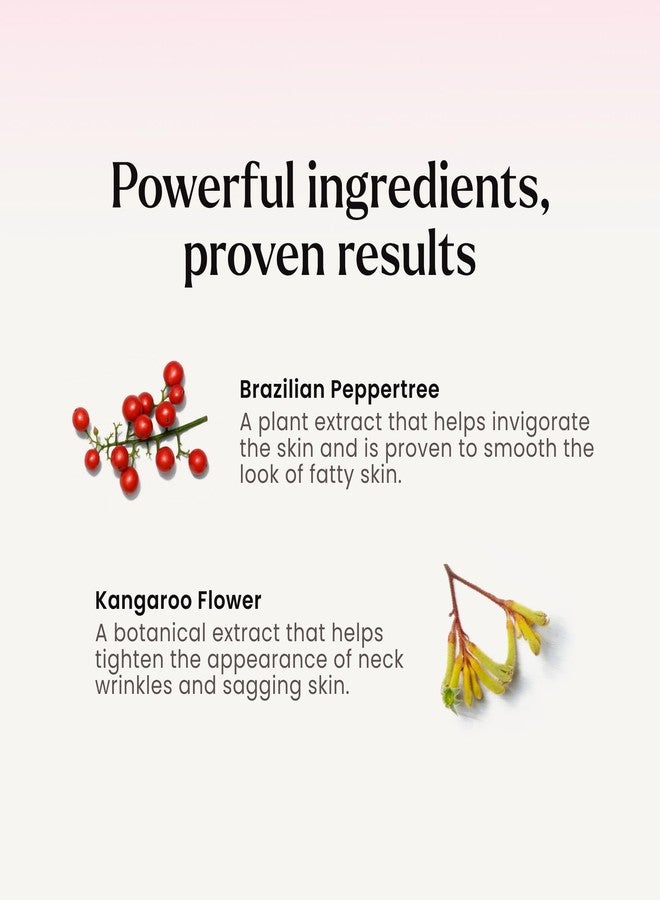 Powerful ingredients, proven results

Brazilian Peppertree
A plant extract that helps invigorate the skin and is proven to smooth the look of fatty skin.

Kangaroo Flower
A botanical extract that helps tighten the appearance of neck wrinkles and sagging skin.